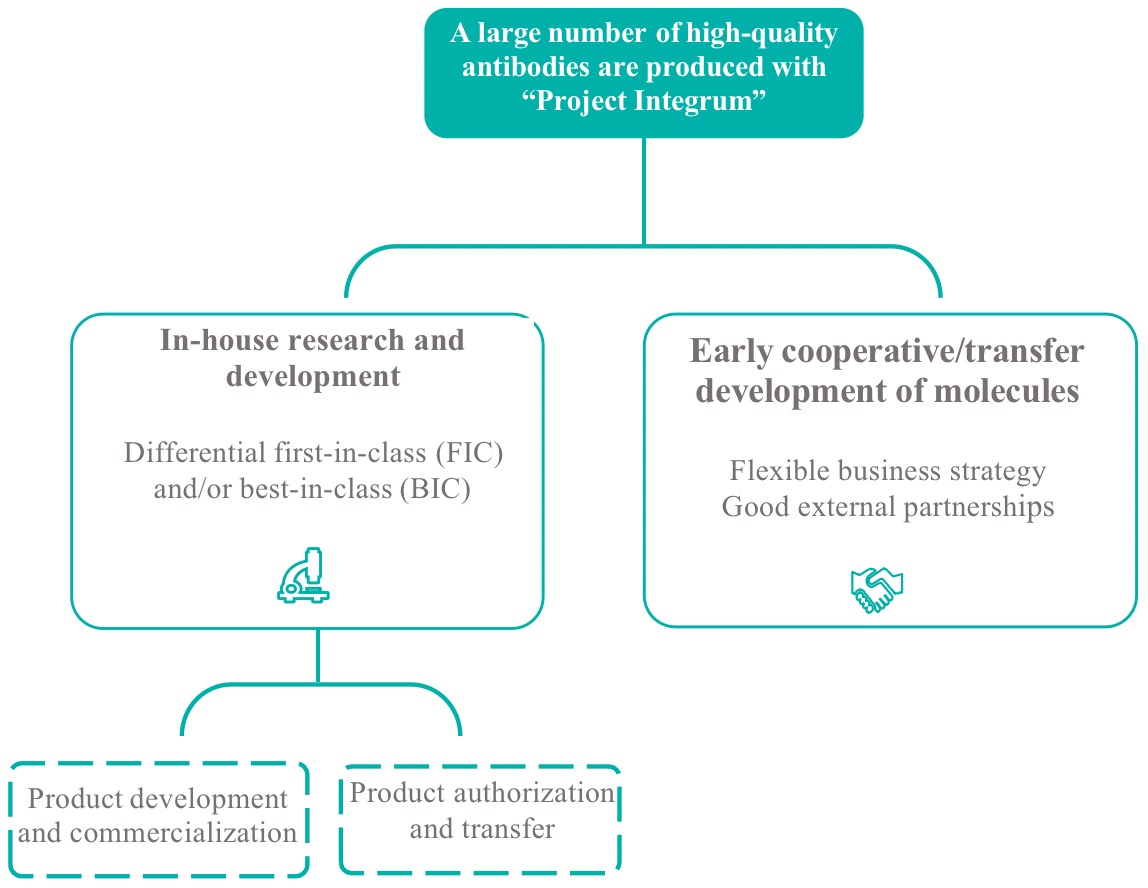 A large number of high-quality antibodies are produced with “Project Integrum”

In-house research and development

Differential first-in-class (FIC) and/or best-in-class (BIC)

Early cooperative/transfer development of molecules

Flexible business strategy
Good external partnerships

Product development and commercialization

Product authorization and transfer